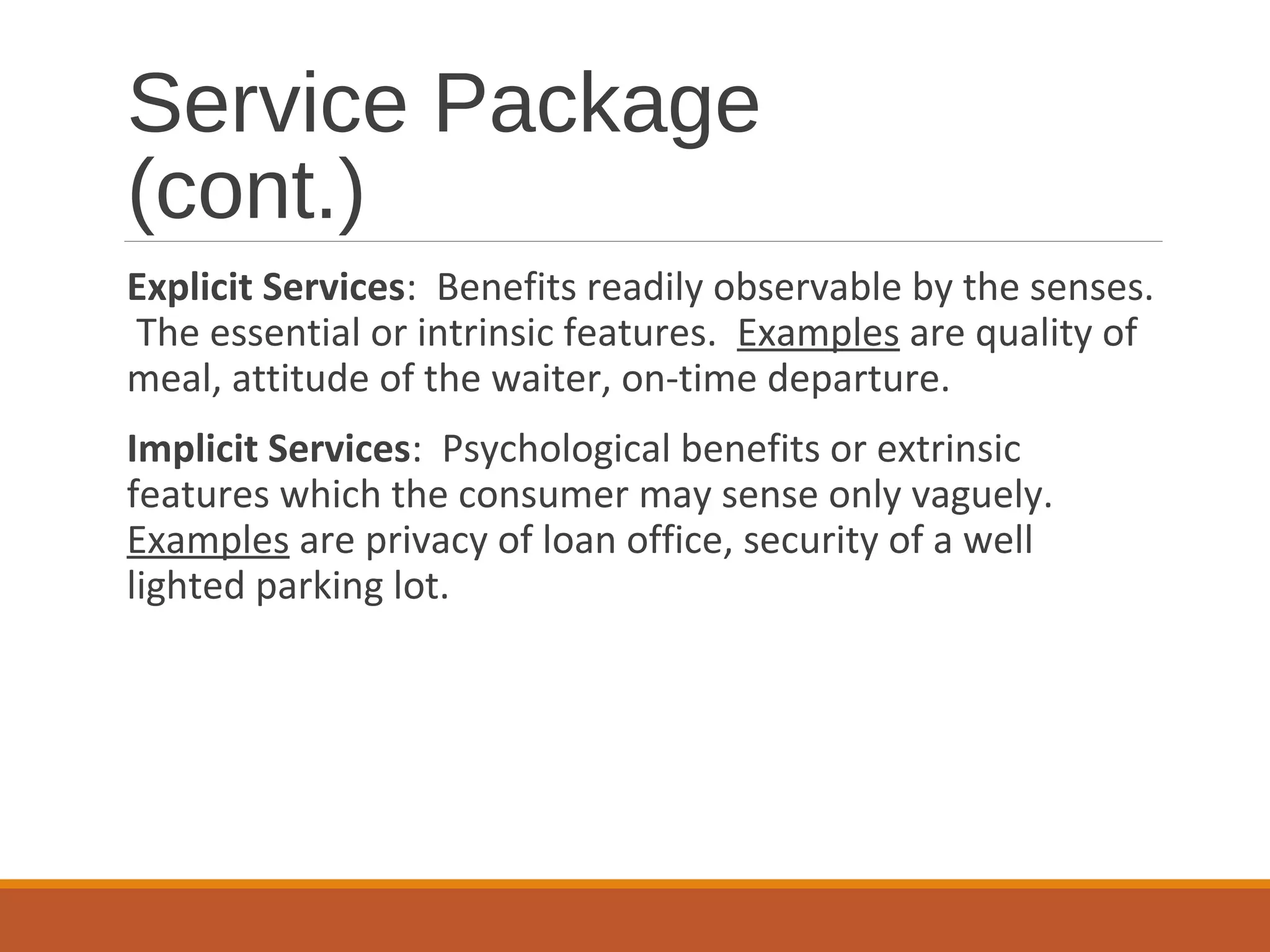 Service Package (cont.)

Explicit Services: Benefits readily observable by the senses. The essential or intrinsic features. Examples are quality of meal, attitude of the waiter, on-time departure.

Implicit Services: Psychological benefits or extrinsic features which the consumer may sense only vaguely. Examples are privacy of loan office, security of a well lighted parking lot.